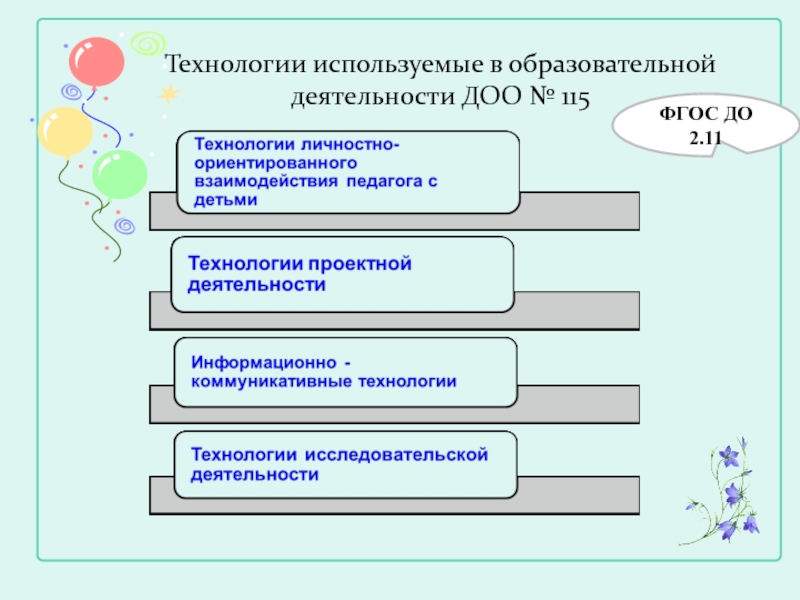 Технологии используемые в образовательной деятельности ДОО № 115

ФГОС ДО 2.11

Технологии личностно-ориентированного взаимодействия педагога с детьми

Технологии проектной деятельности

Информационно - коммуникативные технологии

Технологии исследовательской деятельности